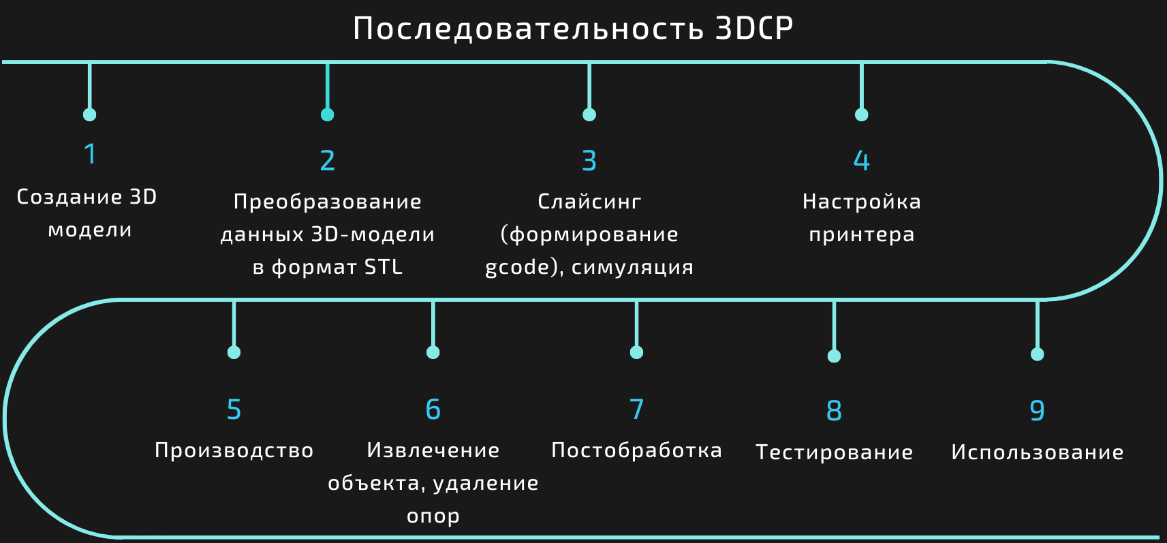 Последовательность 3DCP

1
Создание 3D модели

2
Преобразование данных 3D-модели в формат STL

3
Слайсинг (формирование gcode), симуляция

4
Настройка принтера

5
Производство

6
Извлечение объекта, удаление опор

7
Постобработка

8
Тестирование

9
Использование